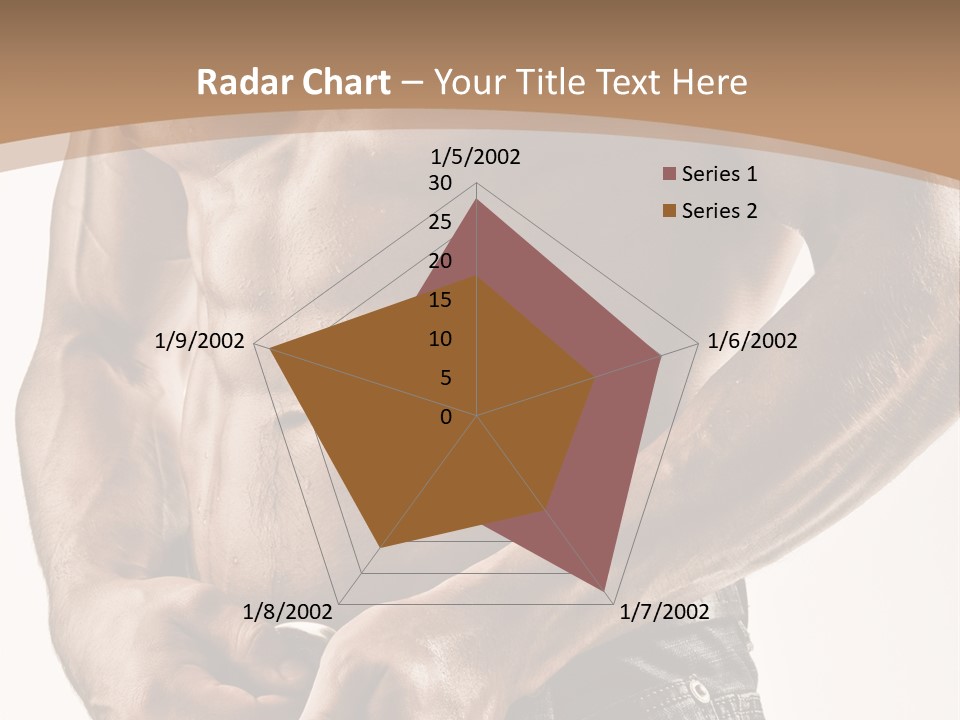 Radar Chart – Your Title Text Here

1/5/2002
30
25
20
15
10
5
0
1/6/2002
1/7/2002
1/8/2002
1/9/2002

Series 1
Series 2